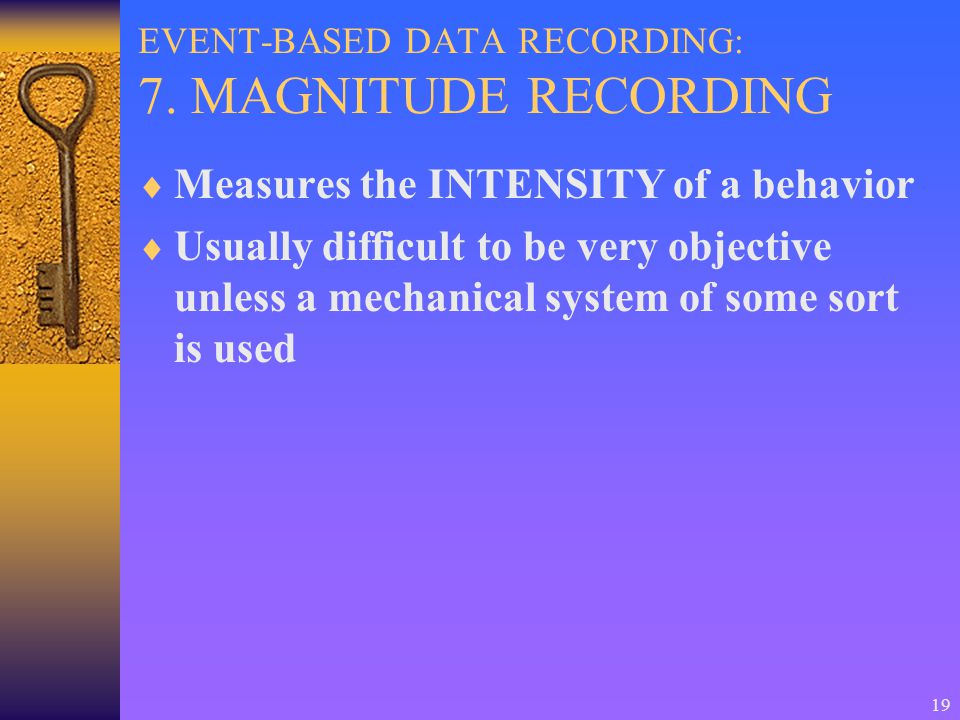 EVENT-BASED DATA RECORDING:
7. MAGNITUDE RECORDING

♦ Measures the INTENSITY of a behavior
♦ Usually difficult to be very objective unless a mechanical system of some sort is used

19